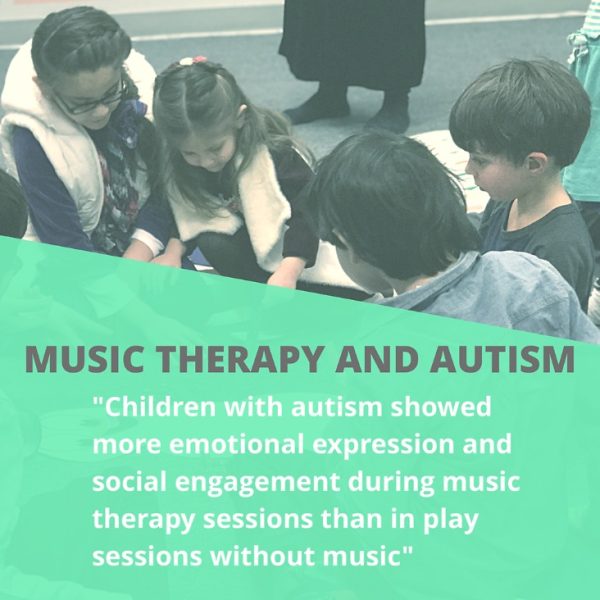 MUSIC THERAPY AND AUTISM

"Children with autism showed more emotional expression and social engagement during music therapy sessions than in play sessions without music"